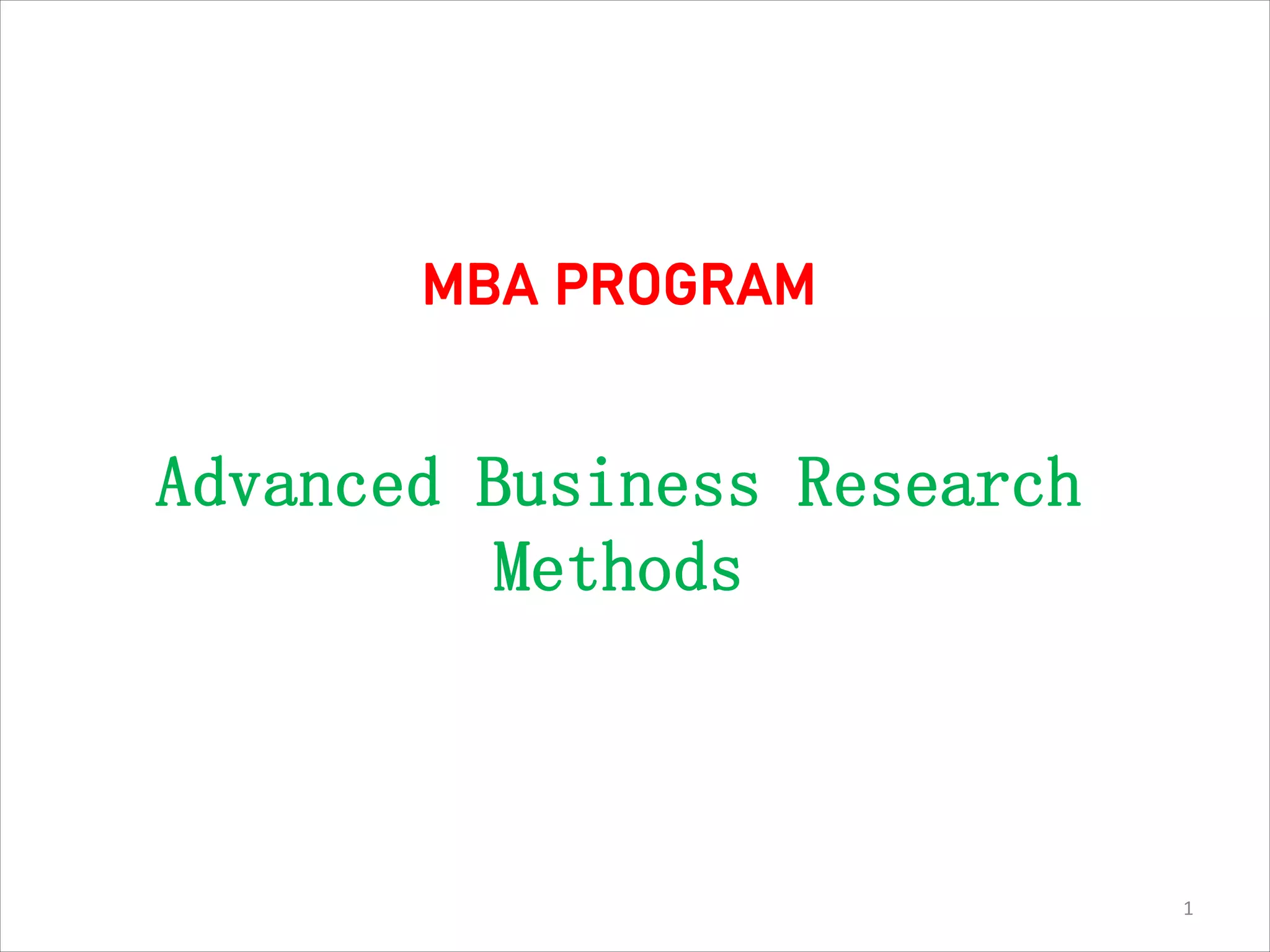 MBA PROGRAM

Advanced Business Research Methods

1